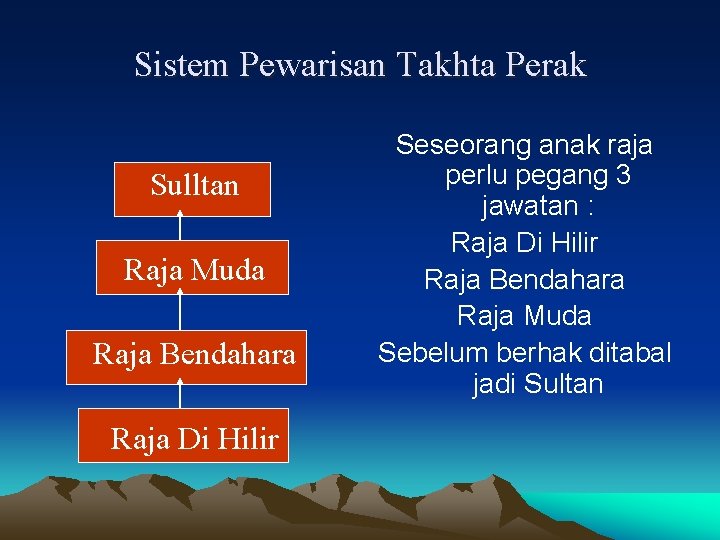 Sistem Pewarisan Takhta Perak

Sulltan

Raja Muda

Raja Bendahara

Raja Di Hilir

Seseorang anak raja perlu pegang 3 jawatan :

Raja Di Hilir

Raja Bendahara

Raja Muda

Sebelum berhak ditabal jadi Sultan